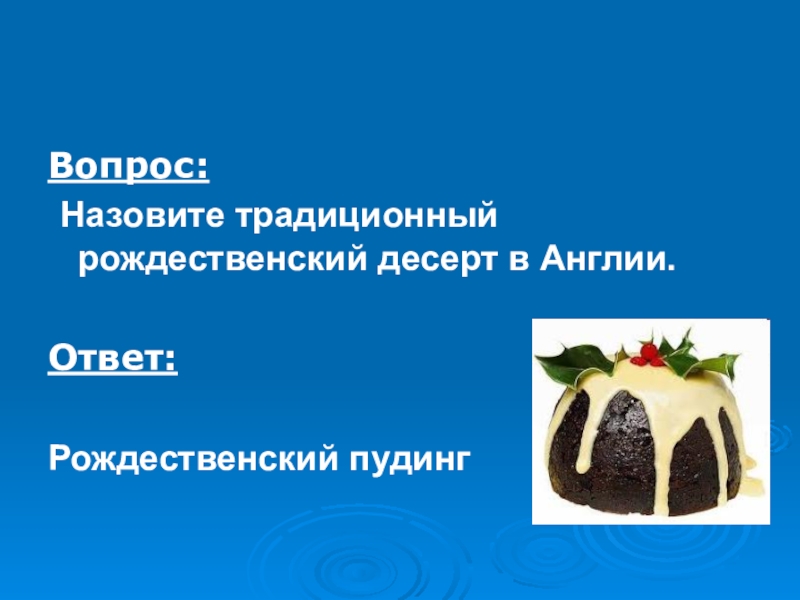 Вопрос:

Назовите традиционный рождественский десерт в Англии.

Ответ:

Рождественский пудинг